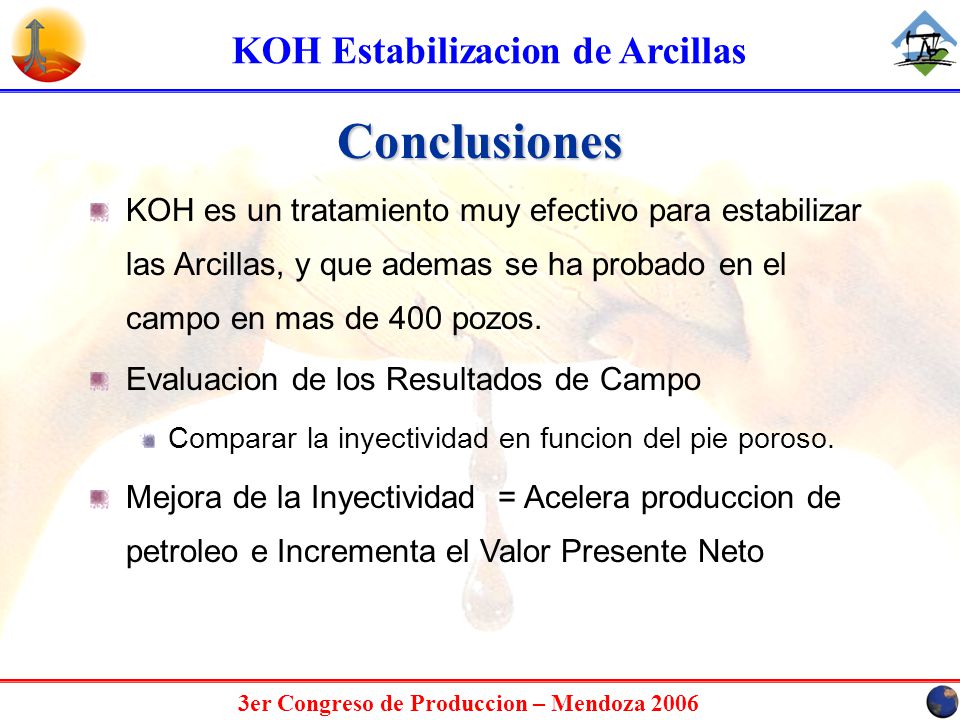 KOH Estabilizacion de Arcillas

Conclusiones

KOH es un tratamiento muy efectivo para estabilizar las Arcillas, y que ademas se ha probado en el campo en mas de 400 pozos.

Evaluacion de los Resultados de Campo

Comparar la inyectividad en funcion del pie poroso.

Mejora de la Inyectividad = Acelera produccion de petroleo e Incrementa el Valor Presente Neto

3er Congreso de Produccion – Mendoza 2006